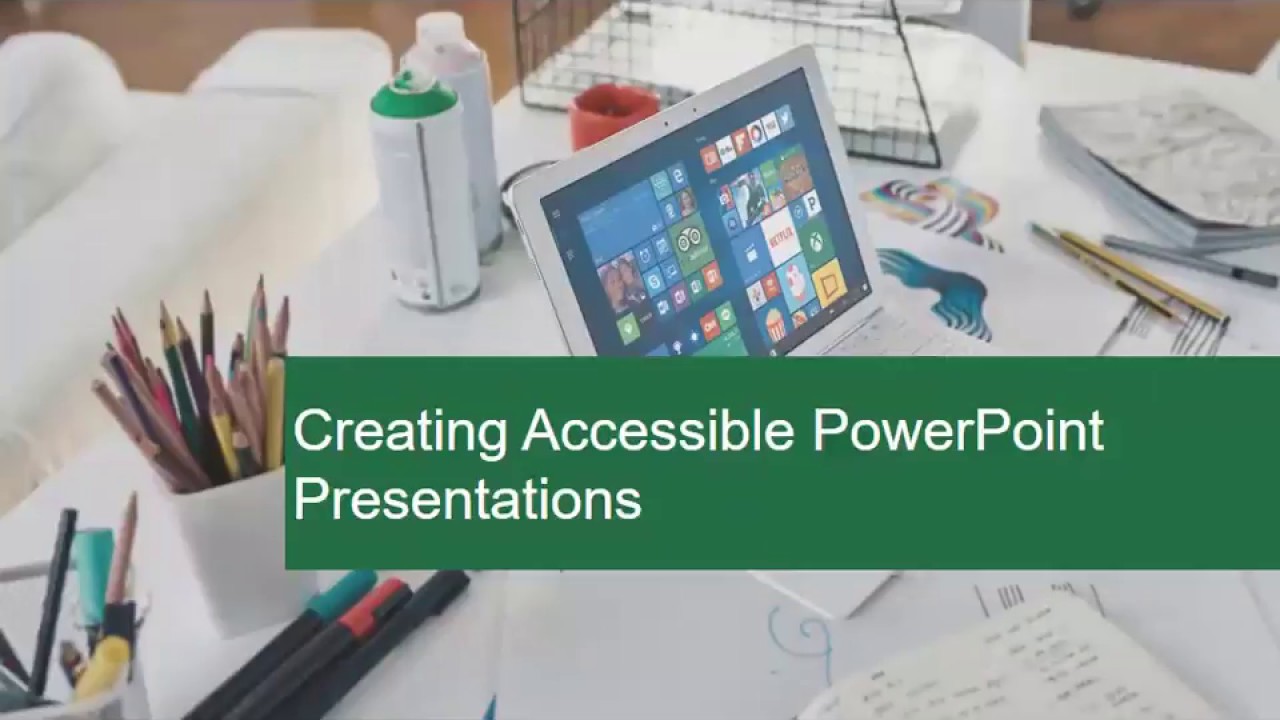 Creating Accessible PowerPoint Presentations